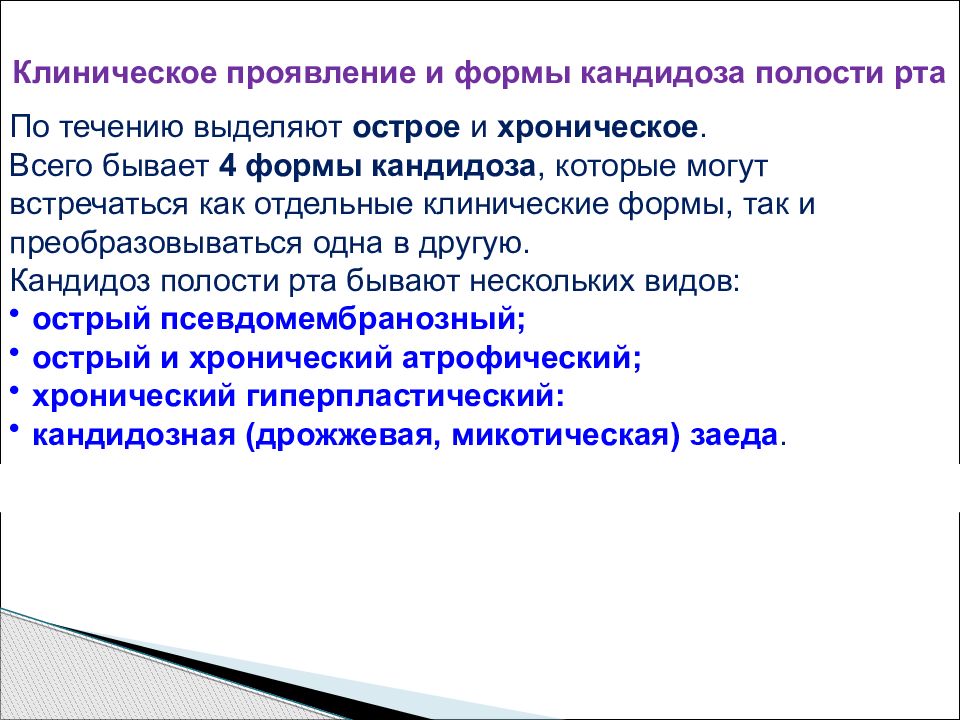 Клиническое проявление и формы кандидоза полости рта

По течению выделяют острое и хроническое.
Всего бывает 4 формы кандидоза, которые могут встречаться как отдельные клинические формы, так и преобразовываться одна в другую.
Кандидоз полости рта бывают нескольких видов:
• острый псевдомембранозный;
• острый и хронический атрофический;
• хронический гиперпластический:
• кандидозная (дрожжевая, микотическая) заеда.